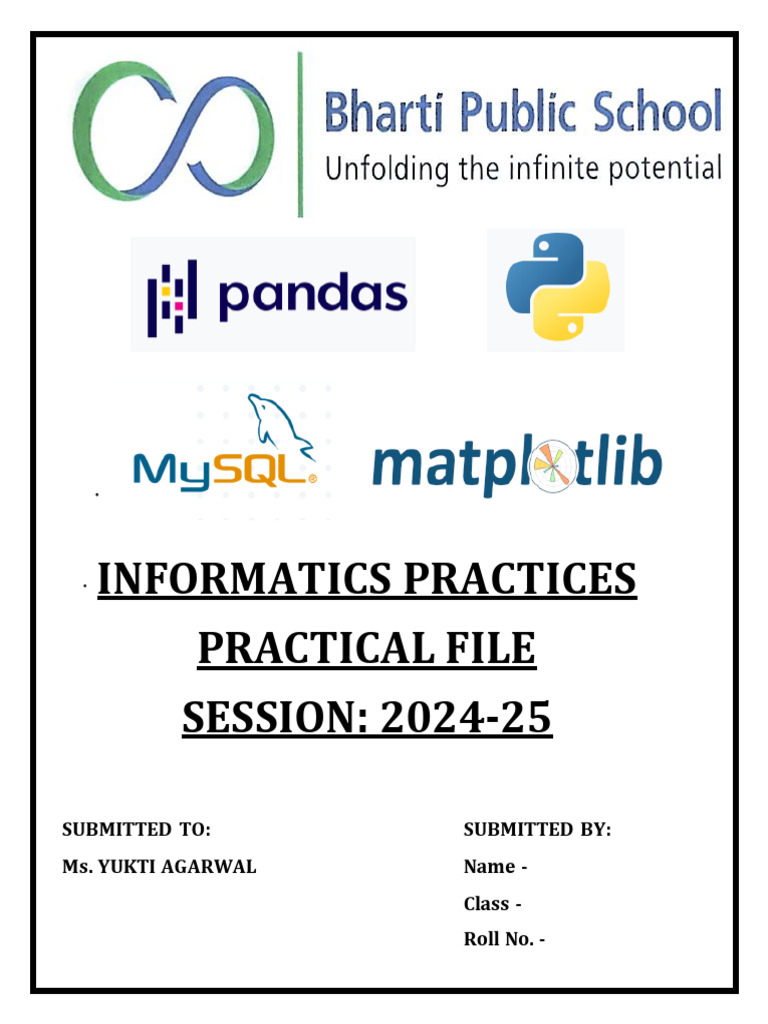 Bharti Public School
Unfolding the infinite potential

pandas

MySQL

matplotlib

INFORMATICS PRACTICES
PRACTICAL FILE
SESSION: 2024-25

SUBMITTED TO:
Ms. YUKTI AGARWAL

SUBMITTED BY:
Name -
Class -
Roll No. -